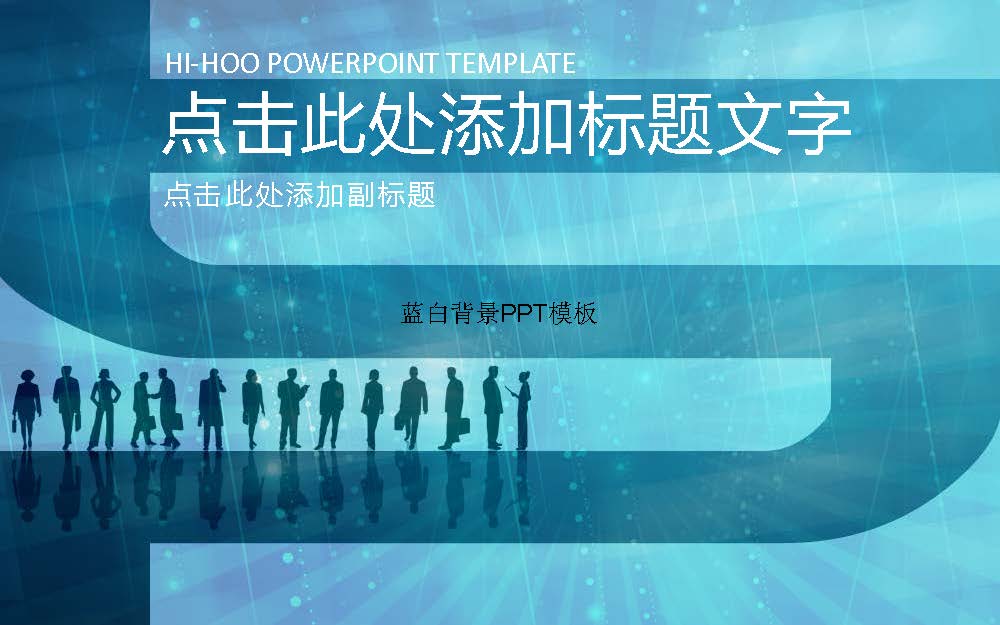 HI-HOO POWERPOINT TEMPLATE

点击此处添加标题文字

点击此处添加副标题

蓝白背景PPT模板